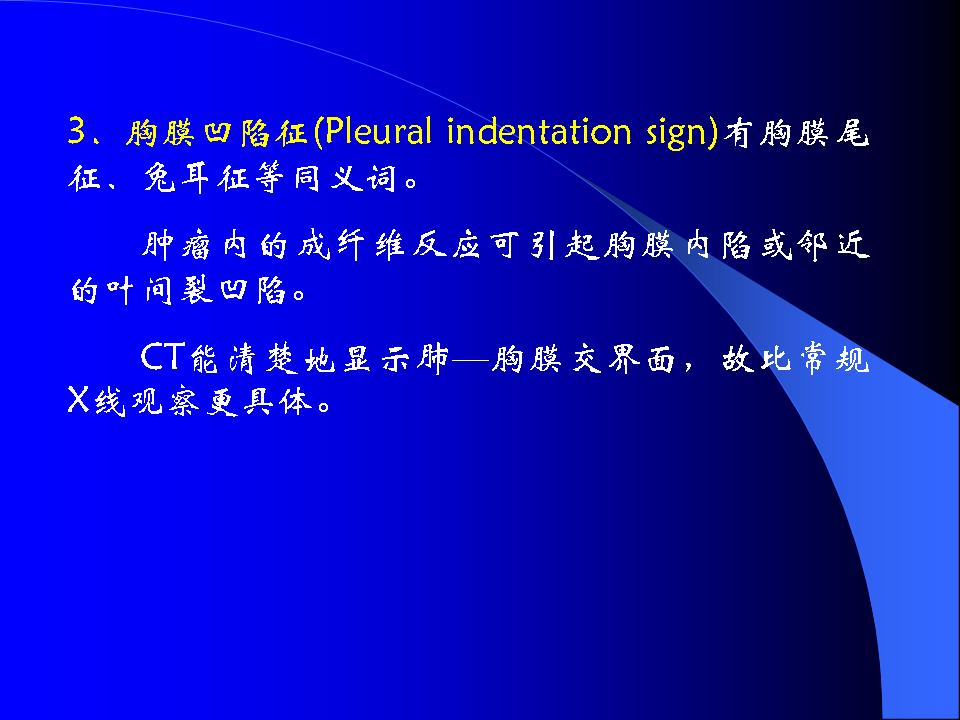 3、胸膜凹陷征(Pleural indentation sign)有胸膜尾征、兔耳征等同义词。

肿瘤内的成纤维反应可引起胸膜内陷或邻近的叶间裂凹陷。

CT能清楚地显示肺—胸膜交界面，故比常规X线观察更具体。